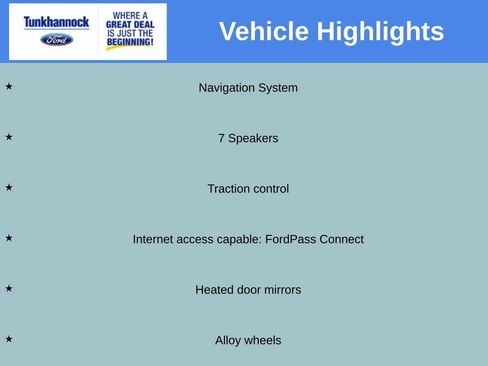 Tunkhannock
Ford

WHERE A GREAT DEAL IS JUST THE BEGINNING!

Vehicle Highlights

★ Navigation System

★ 7 Speakers

★ Traction control

★ Internet access capable: FordPass Connect

★ Heated door mirrors

★ Alloy wheels